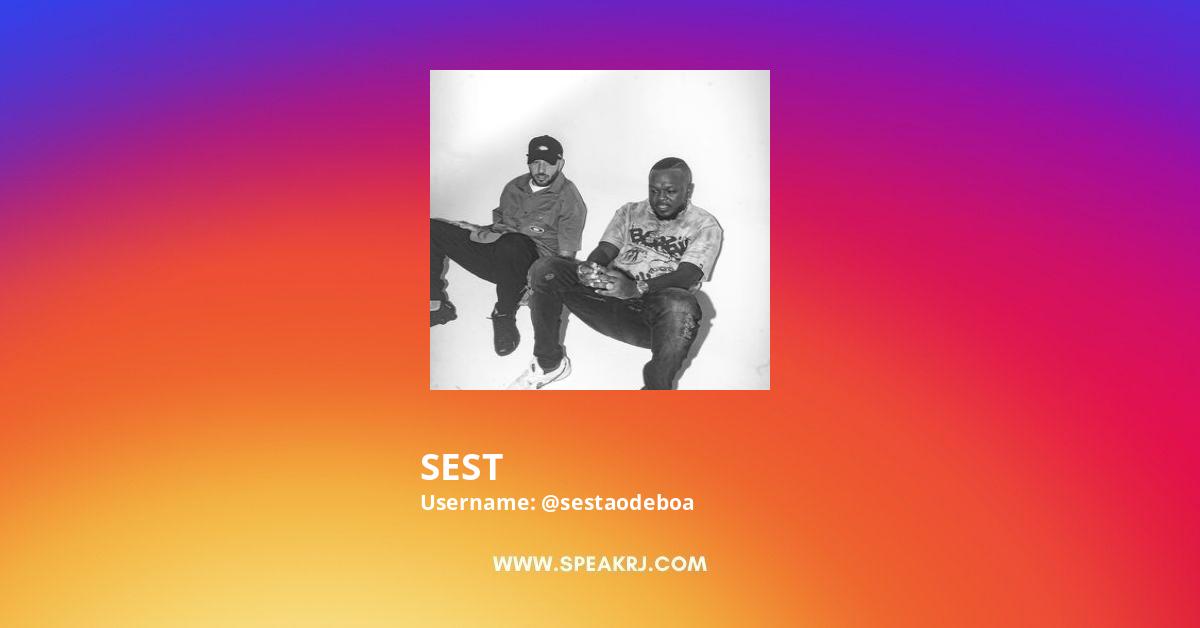 SEST
Username: @sestaodeboa

WWW.SPEAKRJ.COM